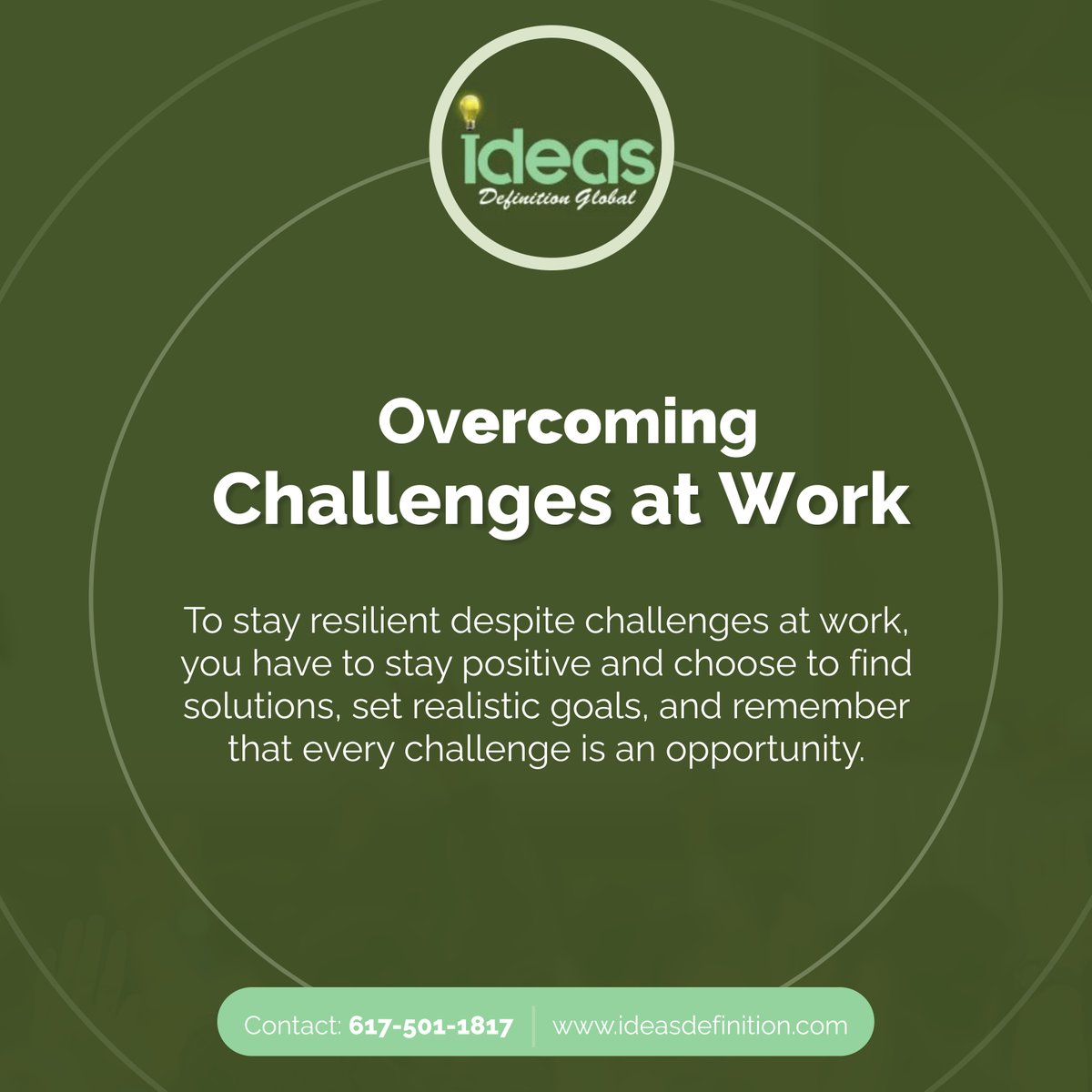 ideas
Definition Global

Overcoming
Challenges at Work

To stay resilient despite challenges at work, you have to stay positive and choose to find solutions, set realistic goals, and remember that every challenge is an opportunity.

Contact: 617-501-1817 | www.ideasdefinition.com